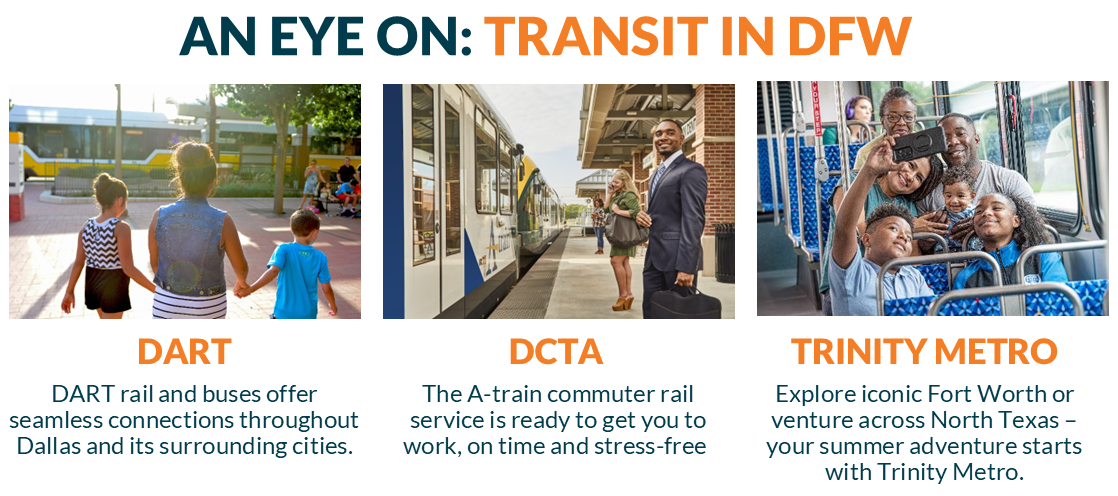 AN EYE ON: TRANSIT IN DFW

DART

DART rail and buses offer seamless connections throughout Dallas and its surrounding cities.

DCTA

The A-train commuter rail service is ready to get you to work, on time and stress-free

TRINITY METRO

Explore iconic Fort Worth or venture across North Texas – your summer adventure starts with Trinity Metro.